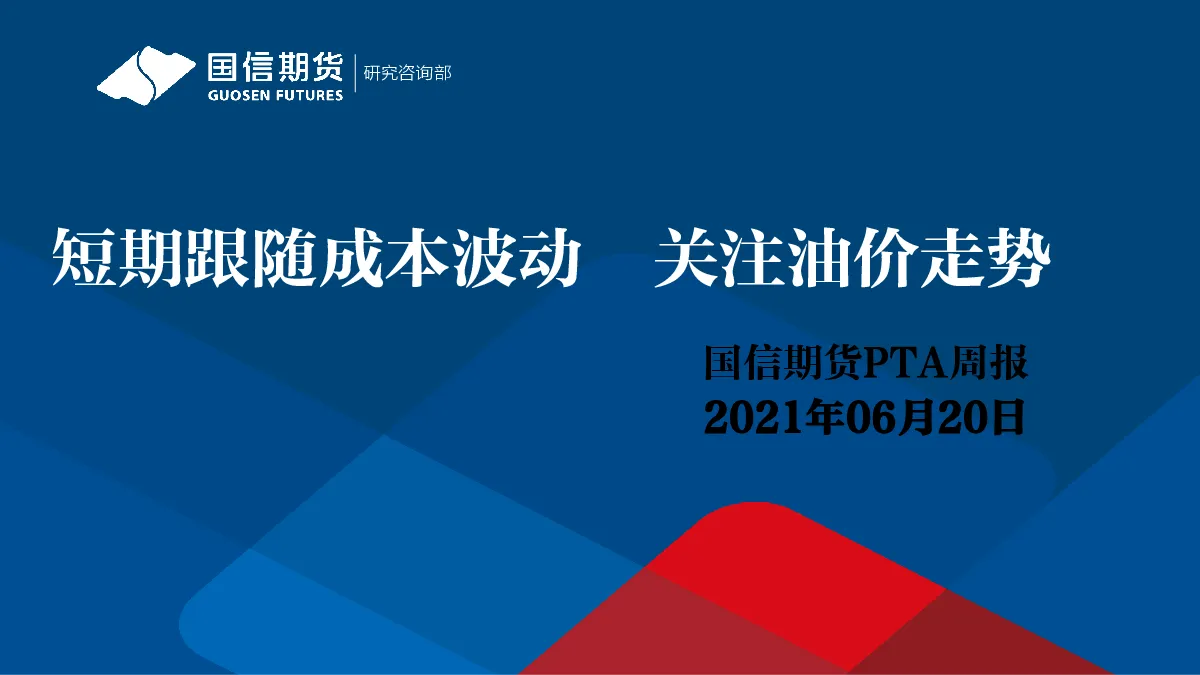 国信期货
GUOSEN FUTURES
研究咨询部

短期跟随成本波动　关注油价走势

国信期货PTA周报
2021年06月20日